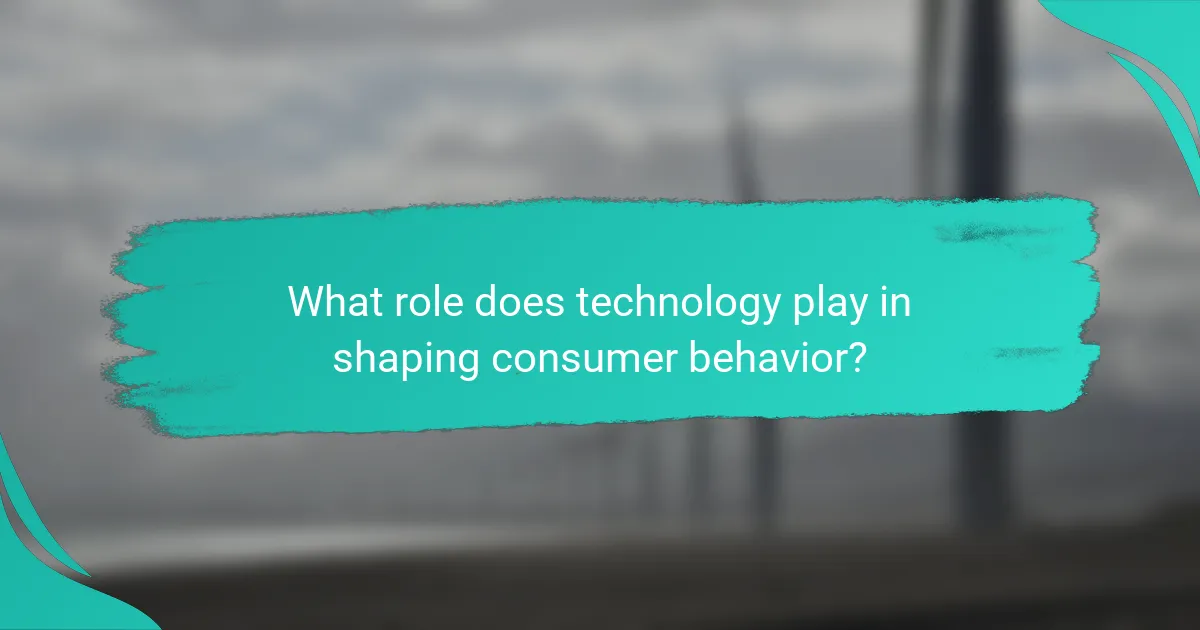 What role does technology play in shaping consumer behavior?